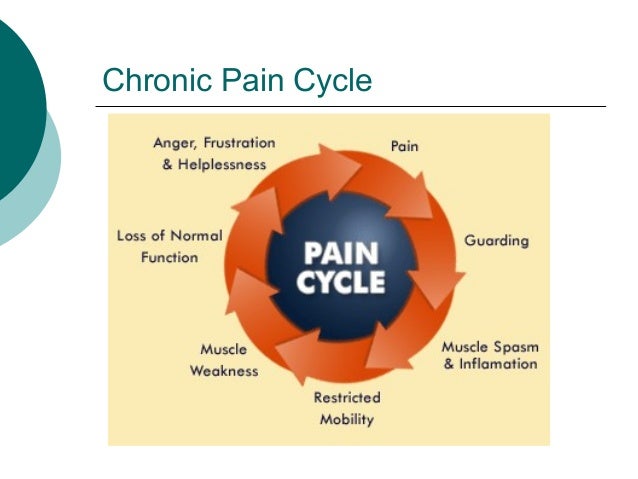 Chronic Pain Cycle

PAIN CYCLE

Pain

Guarding

Muscle Spasm & Inflamation

Restricted Mobility

Muscle Weakness

Loss of Normal Function

Anger, Frustration & Helplessness